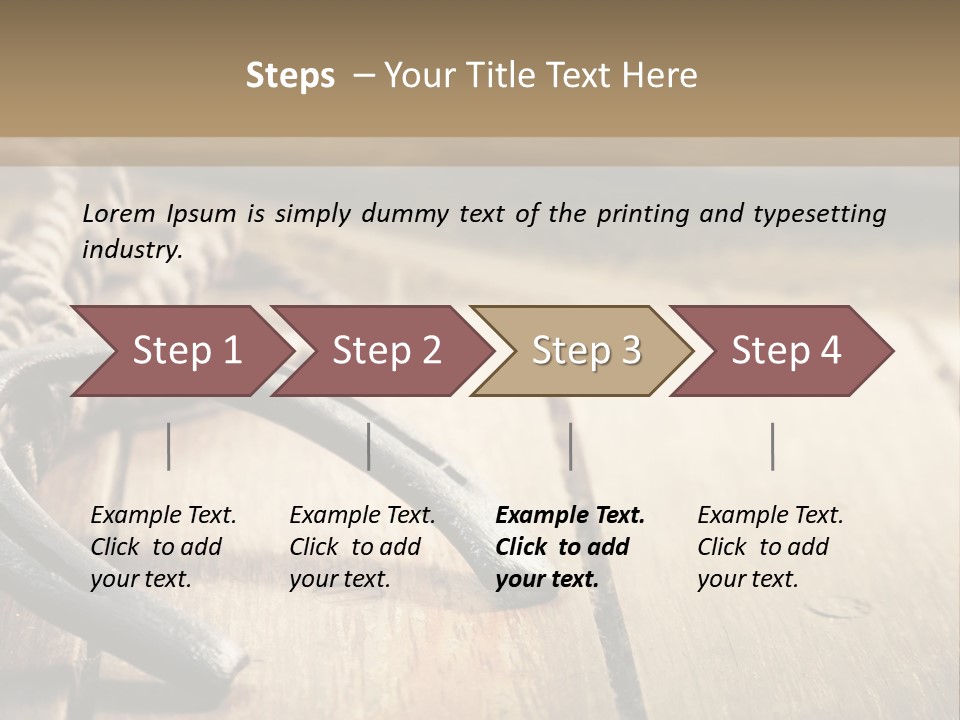 Steps – Your Title Text Here

Lorem Ipsum is simply dummy text of the printing and typesetting industry.

Step 1

Step 2

Step 3

Step 4

Example Text. Click to add your text.

Example Text. Click to add your text.

Example Text. Click to add your text.

Example Text. Click to add your text.